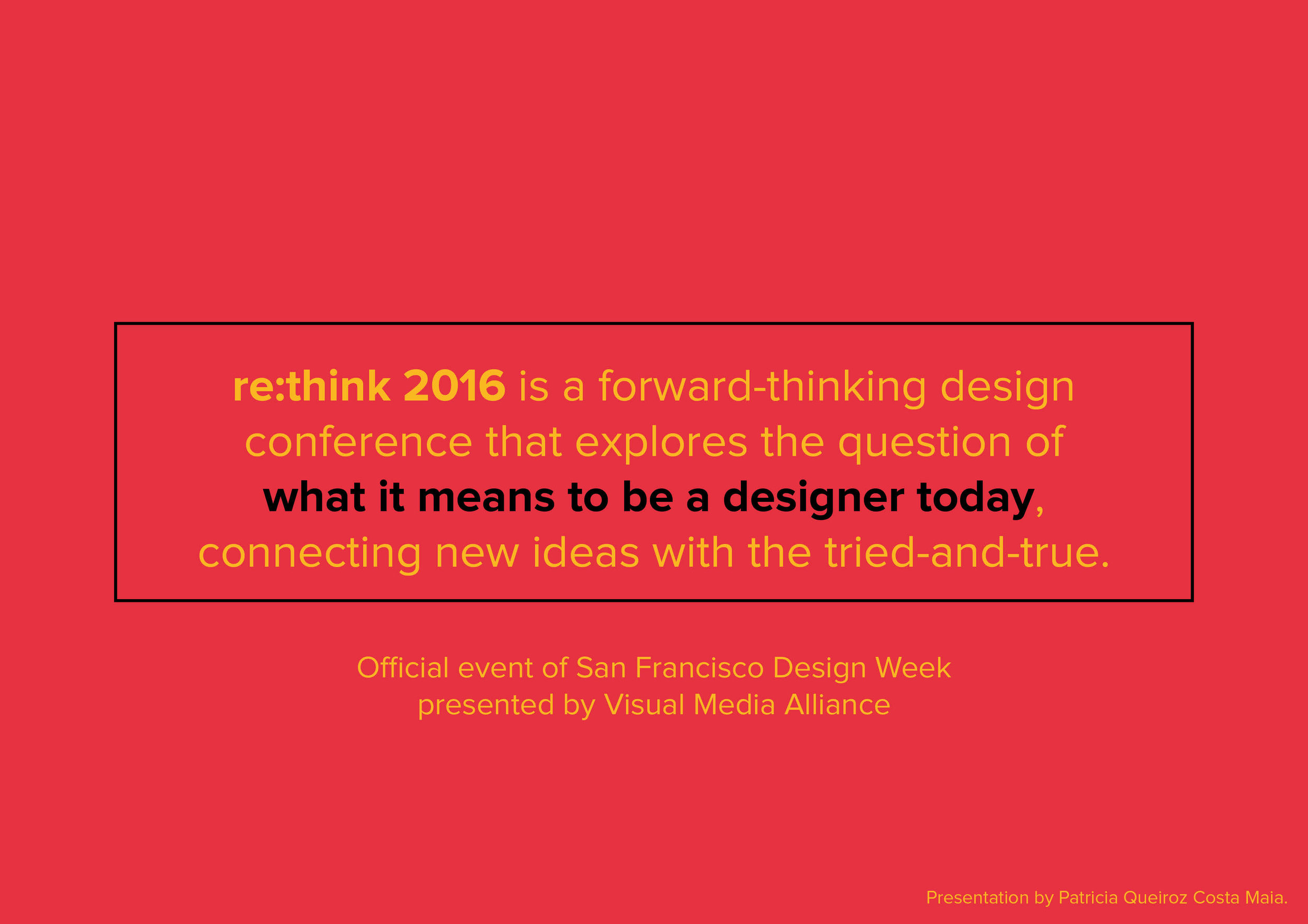 re:think 2016 is a forward-thinking design conference that explores the question of what it means to be a designer today, connecting new ideas with the tried-and-true.

Official event of San Francisco Design Week presented by Visual Media Alliance

Presentation by Patricia Queiroz Costa Maia.